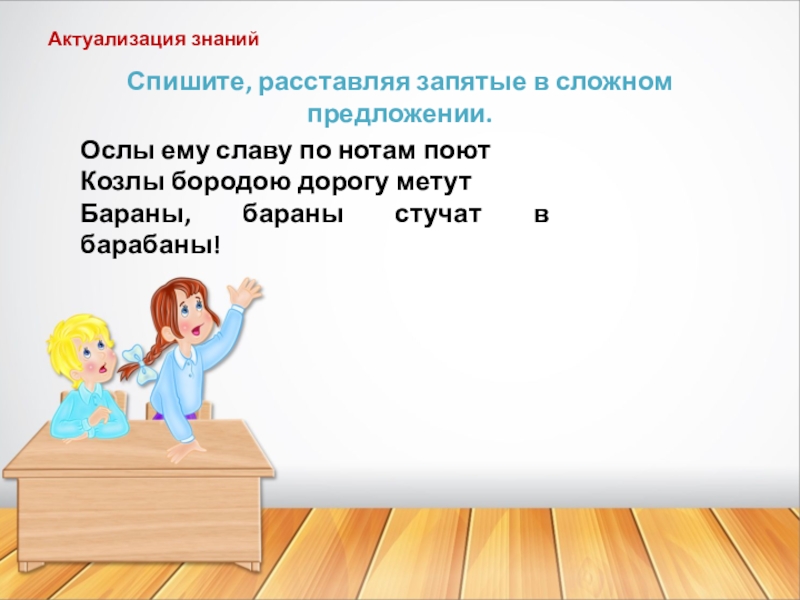 Актуализация знаний

Спишите, расставляя запятые в сложном предложении.

Ослы ему славу по нотам поют
Козлы бородою дорогу метут
Бараны, бараны стучат в барабаны!